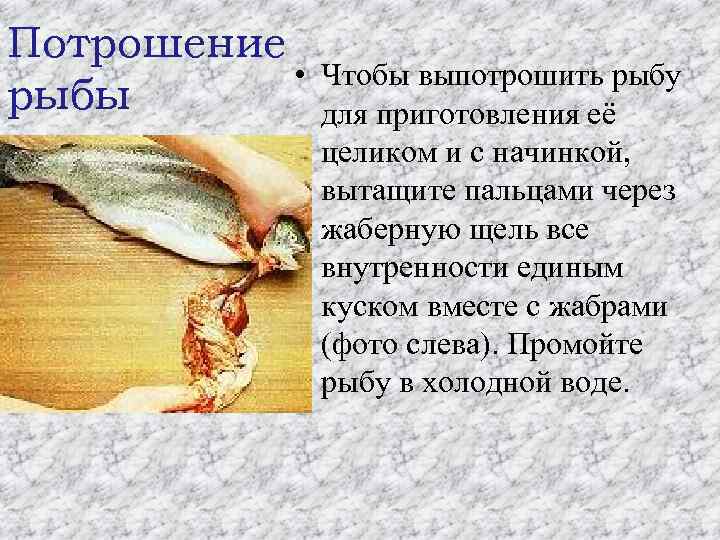 Потрошение рыбы

• Чтобы выпотрошить рыбу для приготовления её целиком и с начинкой, вытащите пальцами через жаберную щель все внутренности единым куском вместе с жабрами (фото слева). Промойте рыбу в холодной воде.